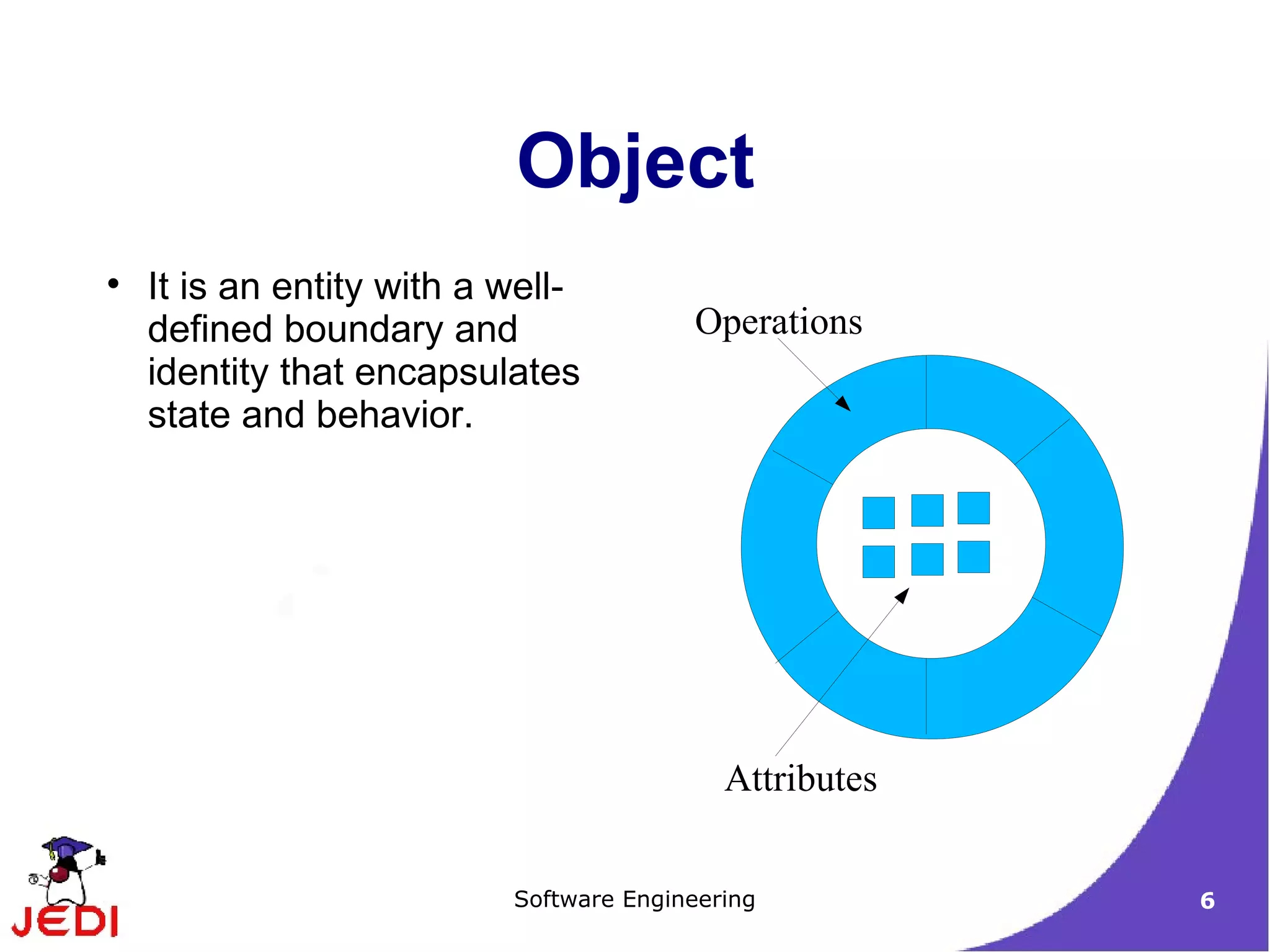 Object

• It is an entity with a well-defined boundary and identity that encapsulates state and behavior.

Operations

Attributes

JEDI

Software Engineering

6